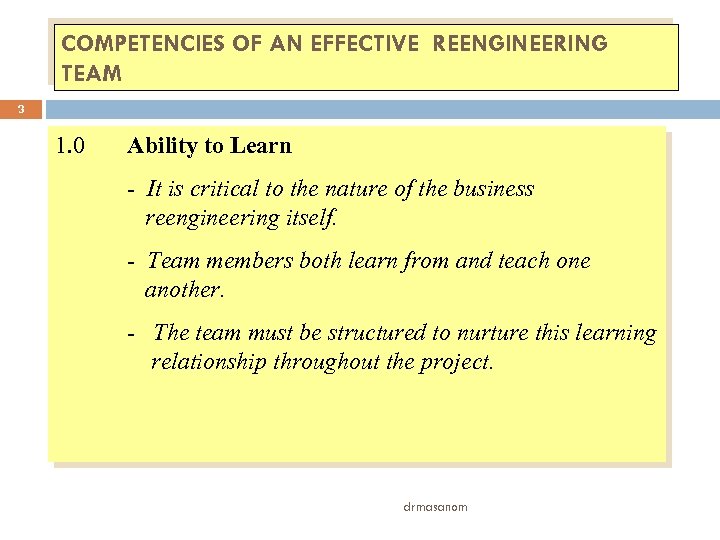 COMPETENCIES OF AN EFFECTIVE REENGINEERING TEAM

3

1.0 Ability to Learn

- It is critical to the nature of the business reengineering itself.

- Team members both learn from and teach one another.

- The team must be structured to nurture this learning relationship throughout the project.

drmasanom